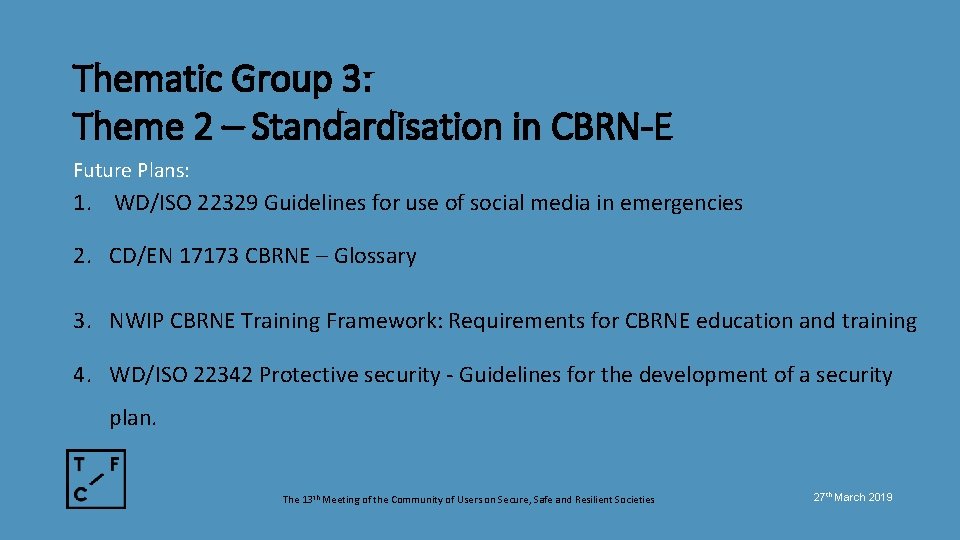 Thematic Group 3:
Theme 2 – Standardisation in CBRN-E

Future Plans:
1. WD/ISO 22329 Guidelines for use of social media in emergencies

2. CD/EN 17173 CBRNE – Glossary

3. NWIP CBRNE Training Framework: Requirements for CBRNE education and training

4. WD/ISO 22342 Protective security - Guidelines for the development of a security plan.

T F
C

The 13th Meeting of the Community of Users on Secure, Safe and Resilient Societies

27th March 2019